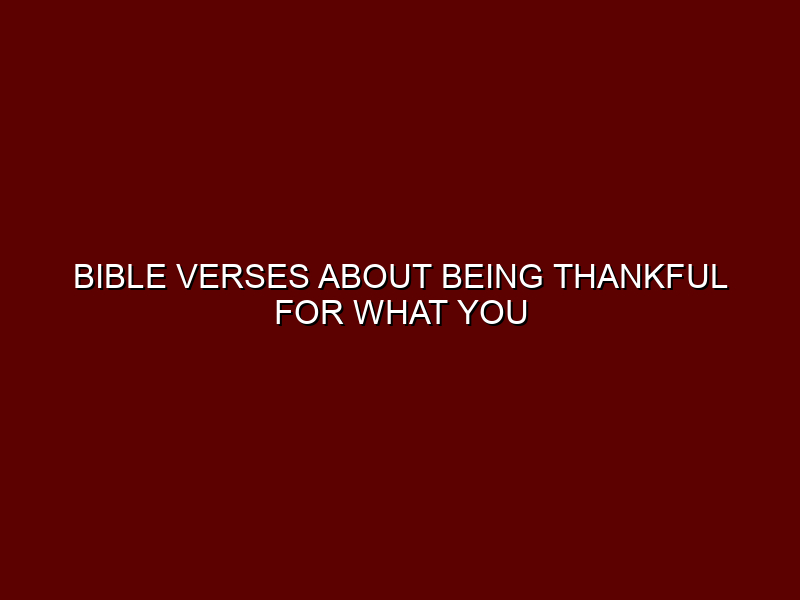 BIBLE VERSES ABOUT BEING THANKFUL FOR WHAT YOU